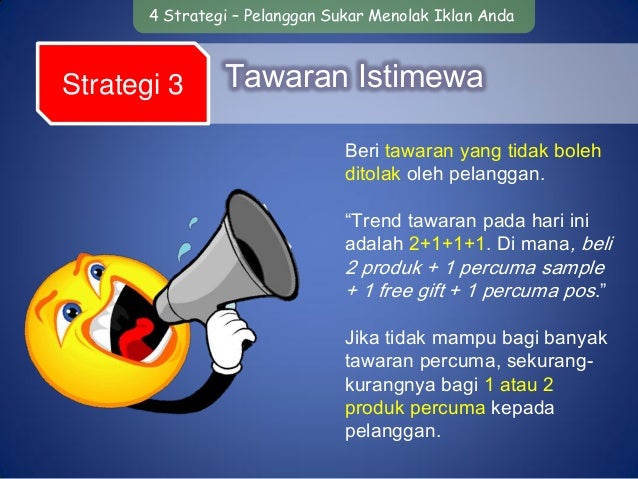 4 Strategi – Pelanggan Sukar Menolak Iklan Anda

Strategi 3

Tawaran Istimewa

Beri tawaran yang tidak boleh ditolak oleh pelanggan.

“Trend tawaran pada hari ini adalah 2+1+1+1. Di mana, beli 2 produk + 1 percuma sample + 1 free gift + 1 percuma pos.”

Jika tidak mampu bagi banyak tawaran percuma, sekurang-kurangnya bagi 1 atau 2 produk percuma kepada pelanggan.